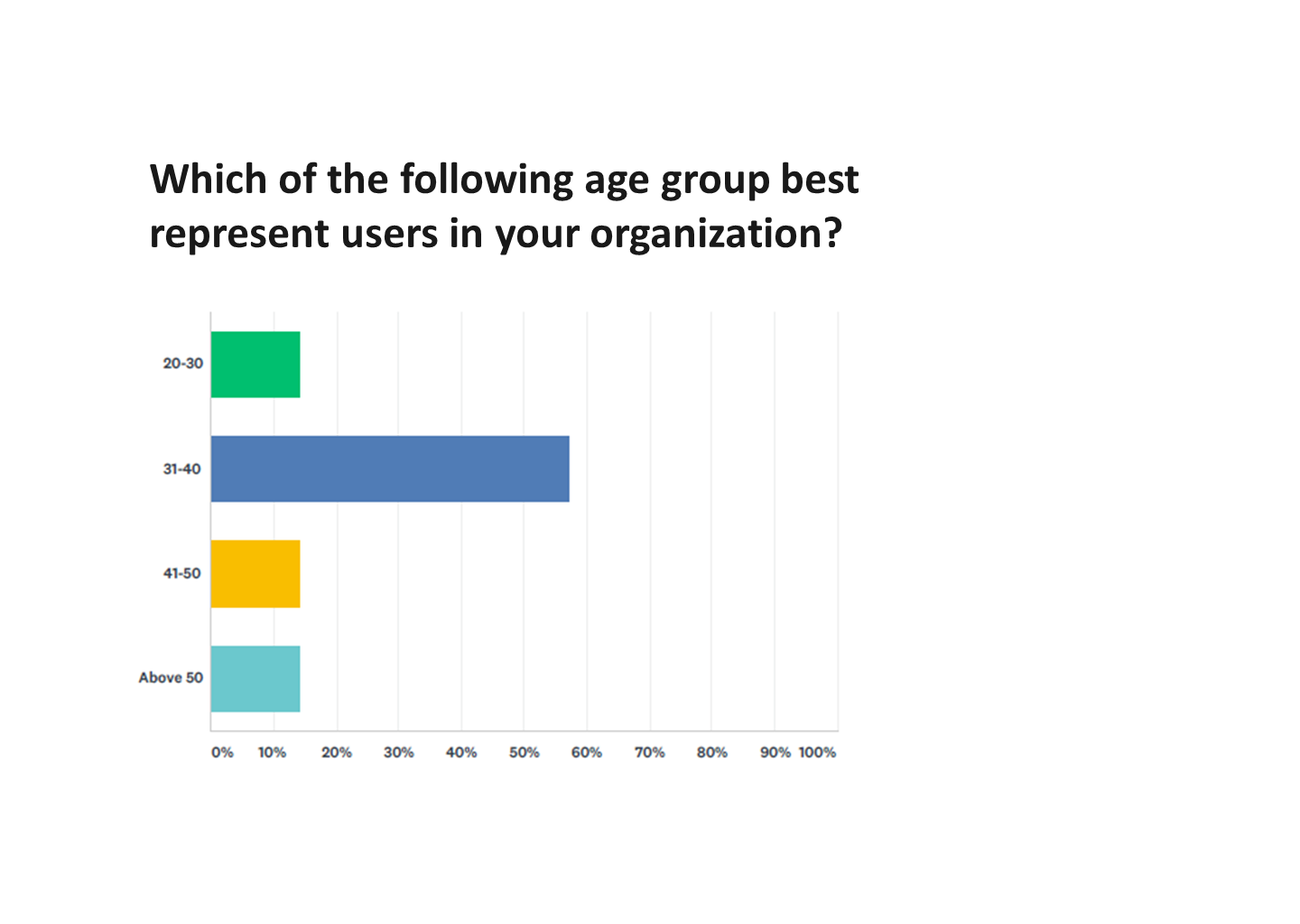 Which of the following age group best represent users in your organization?

20-30

31-40

41-50

Above 50

0% 10% 20% 30% 40% 50% 60% 70% 80% 90% 100%